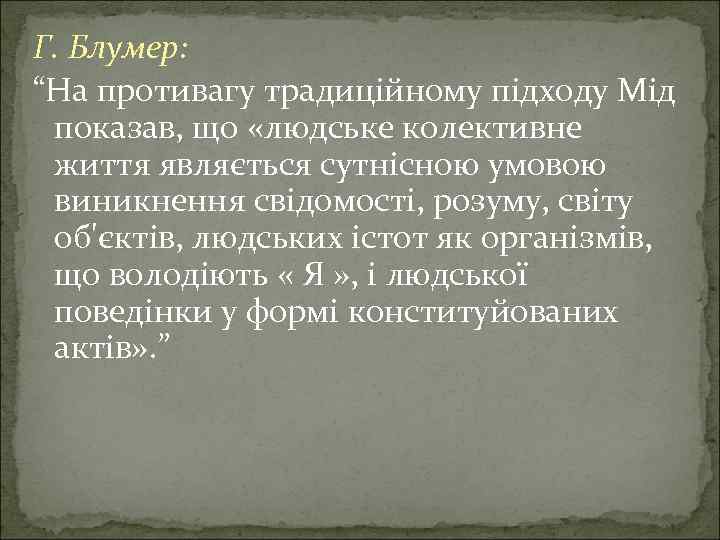 Г. Блумер:

“На противагу традиційному підходу Мід показав, що «людське колективне життя являється сутнісною умовою виникнення свідомості, розуму, світу об'єктів, людських істот як організмів, що володіють « Я », і людської поведінки у формі конституйованих актів».”